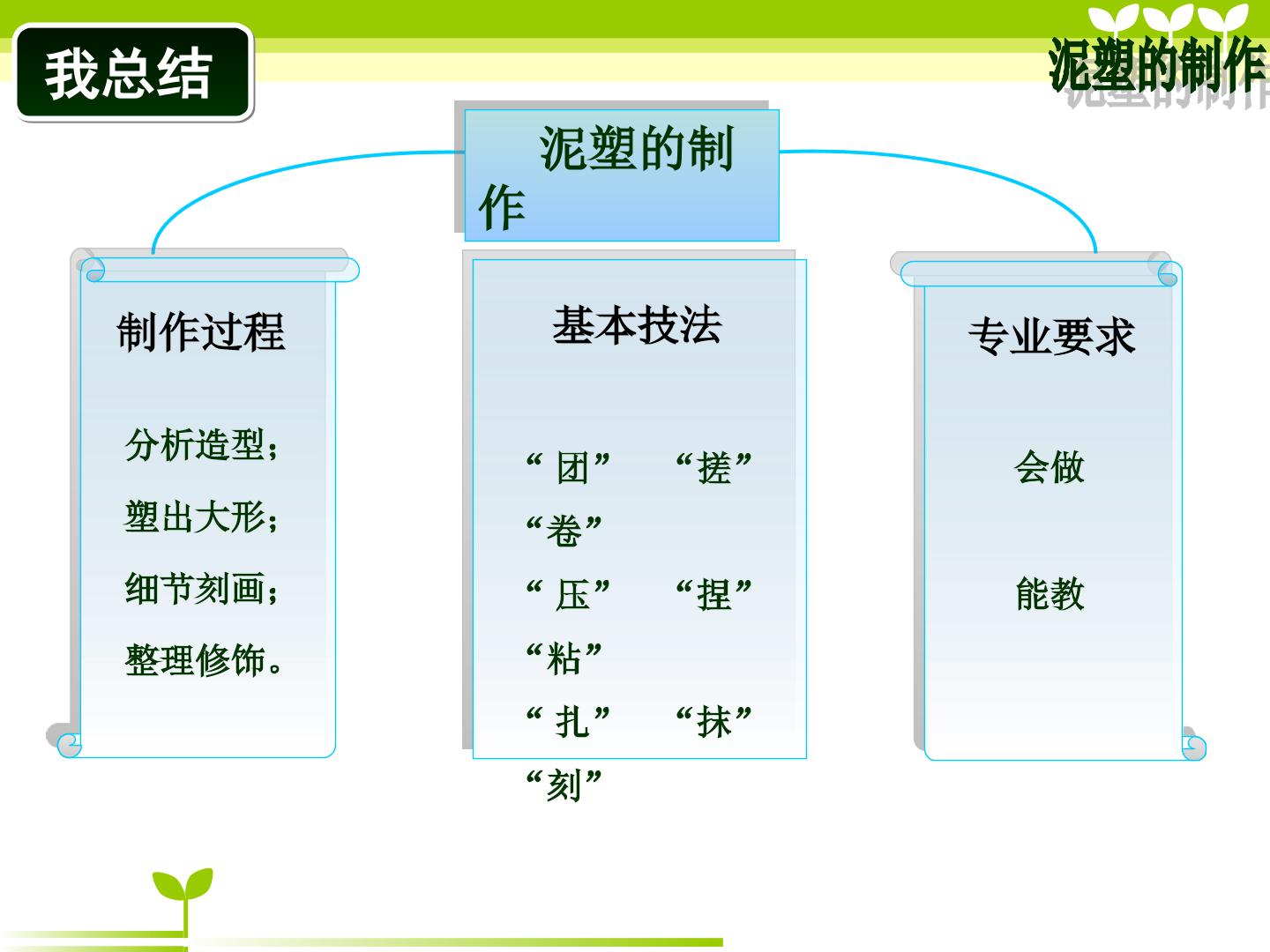 我总结

泥塑的制作

泥塑的制作

制作过程

分析造型；

塑出大形；

细节刻画；

整理修饰。

基本技法

“团” “搓” “卷”

“压” “捏” “粘”

“扎” “抹” “刻”

专业要求

会做

能教